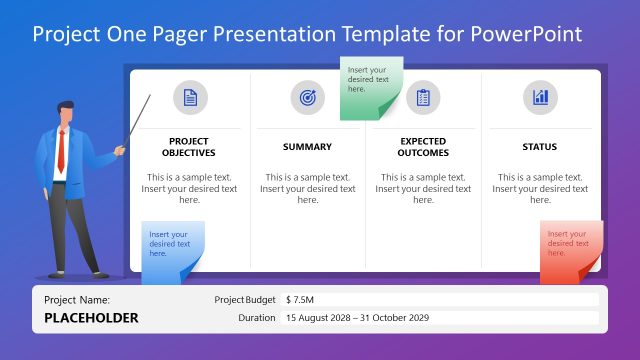 Project One Pager Presentation Template for PowerPoint

Insert your desired text here.

PROJECT OBJECTIVES

This is a sample text. Insert your desired text here.

SUMMARY

This is a sample text. Insert your desired text here.

EXPECTED OUTCOMES

This is a sample text. Insert your desired text here.

STATUS

This is a sample text. Insert your desired text here.

Insert your desired text here.

Insert your desired text here.

Project Name:

PLACEHOLDER

Project Budget $ 7.5M

Duration 15 August 2028 – 31 October 2029